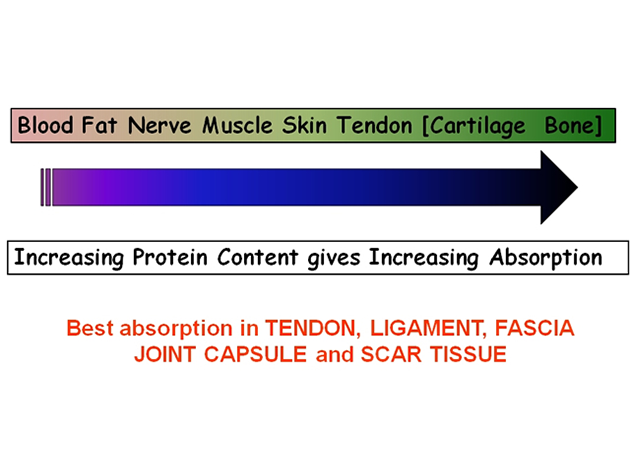 Blood Fat Nerve Muscle Skin Tendon [Cartilage Bone]

Increasing Protein Content gives Increasing Absorption

Best absorption in TENDON, LIGAMENT, FASCIA JOINT CAPSULE and SCAR TISSUE